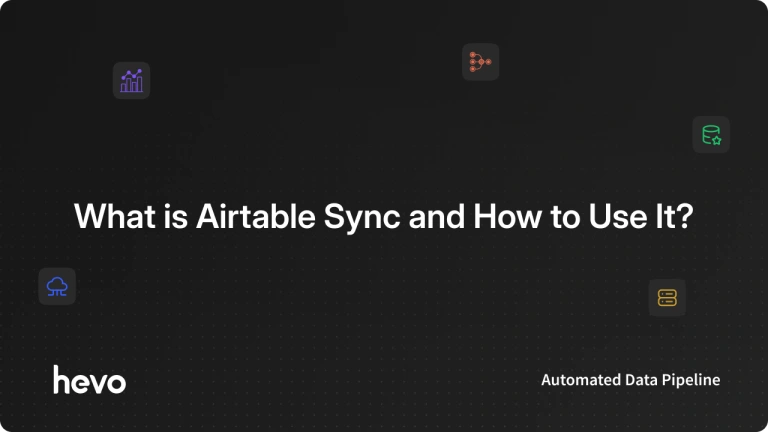 What is Airtable Sync and How to Use It?

hevo

Automated Data Pipeline